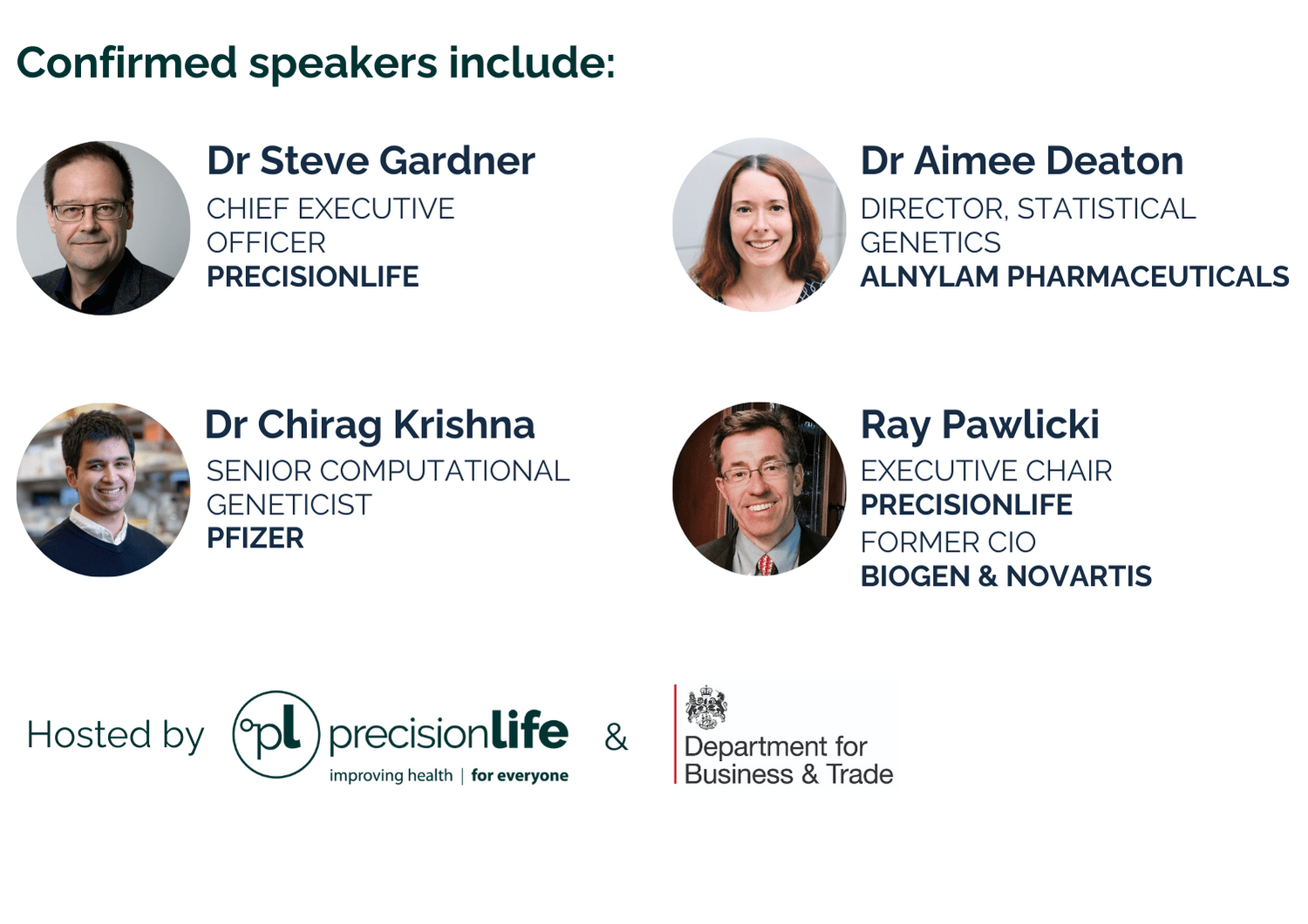 Confirmed speakers include:

Dr Steve Gardner
CHIEF EXECUTIVE OFFICER
PRECISIONLIFE

Dr Aimee Deaton
DIRECTOR, STATISTICAL GENETICS
ALNYLAM PHARMACEUTICALS

Dr Chirag Krishna
SENIOR COMPUTATIONAL GENETICIST
PFIZER

Ray Pawlicki
EXECUTIVE CHAIR
PRECISIONLIFE
FORMER CIO
BIOGEN & NOVARTIS

Hosted by pl precisionlife improving health | for everyone & Department for Business & Trade